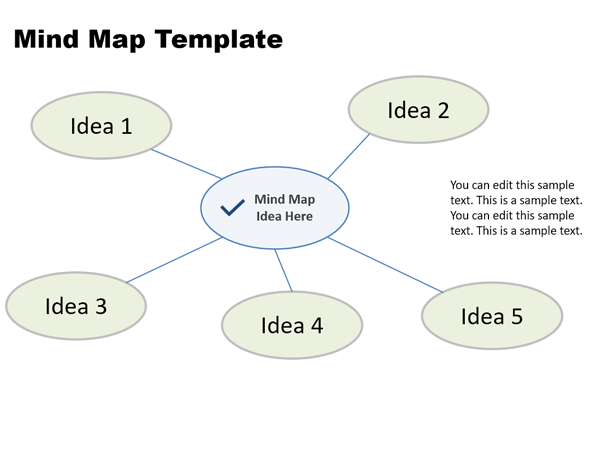 Mind Map Template

Idea 1

Idea 2

Mind Map Idea Here

You can edit this sample text. This is a sample text. You can edit this sample text. This is a sample text.

Idea 3

Idea 4

Idea 5